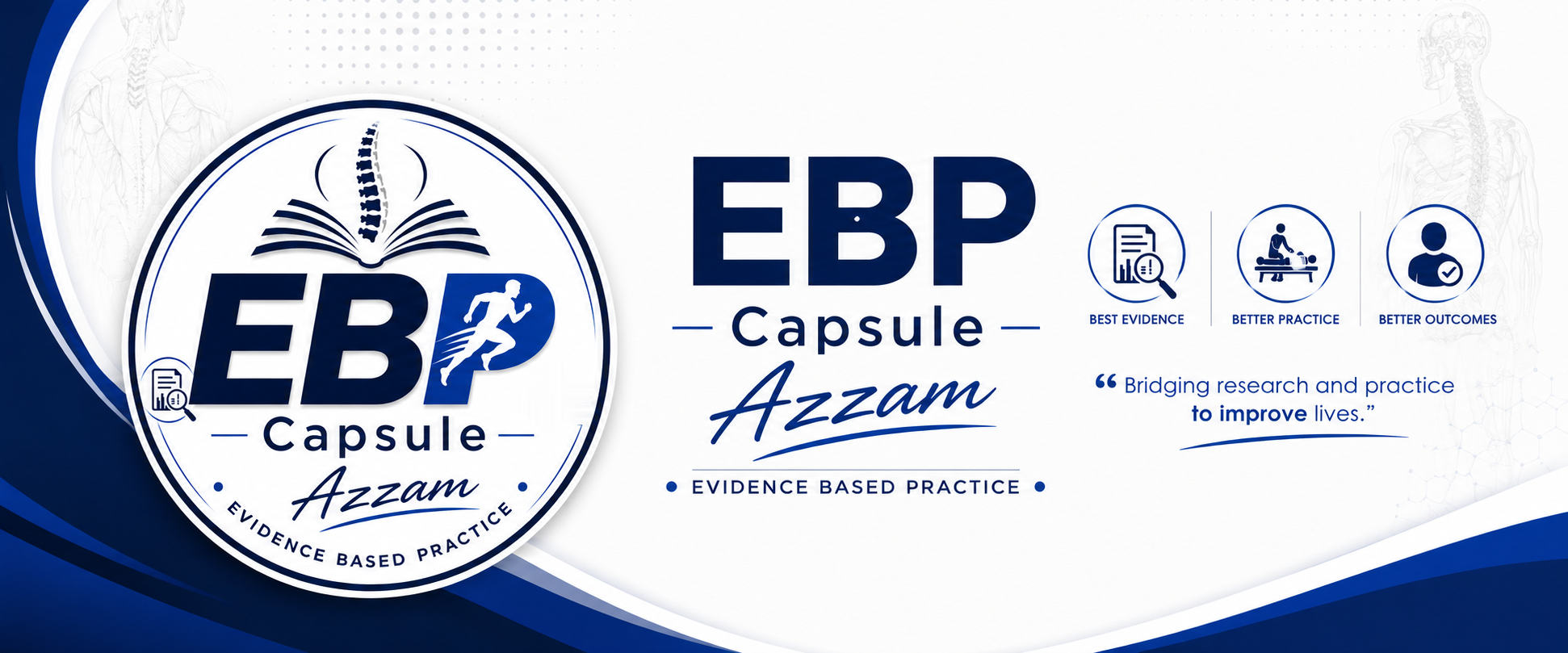 EBP
- Capsule -
Azzam
• EVIDENCE BASED PRACTICE •

EBP
- Capsule -
Azzam
• EVIDENCE BASED PRACTICE •

BEST EVIDENCE

BETTER PRACTICE

BETTER OUTCOMES

" Bridging research and practice to improve lives."